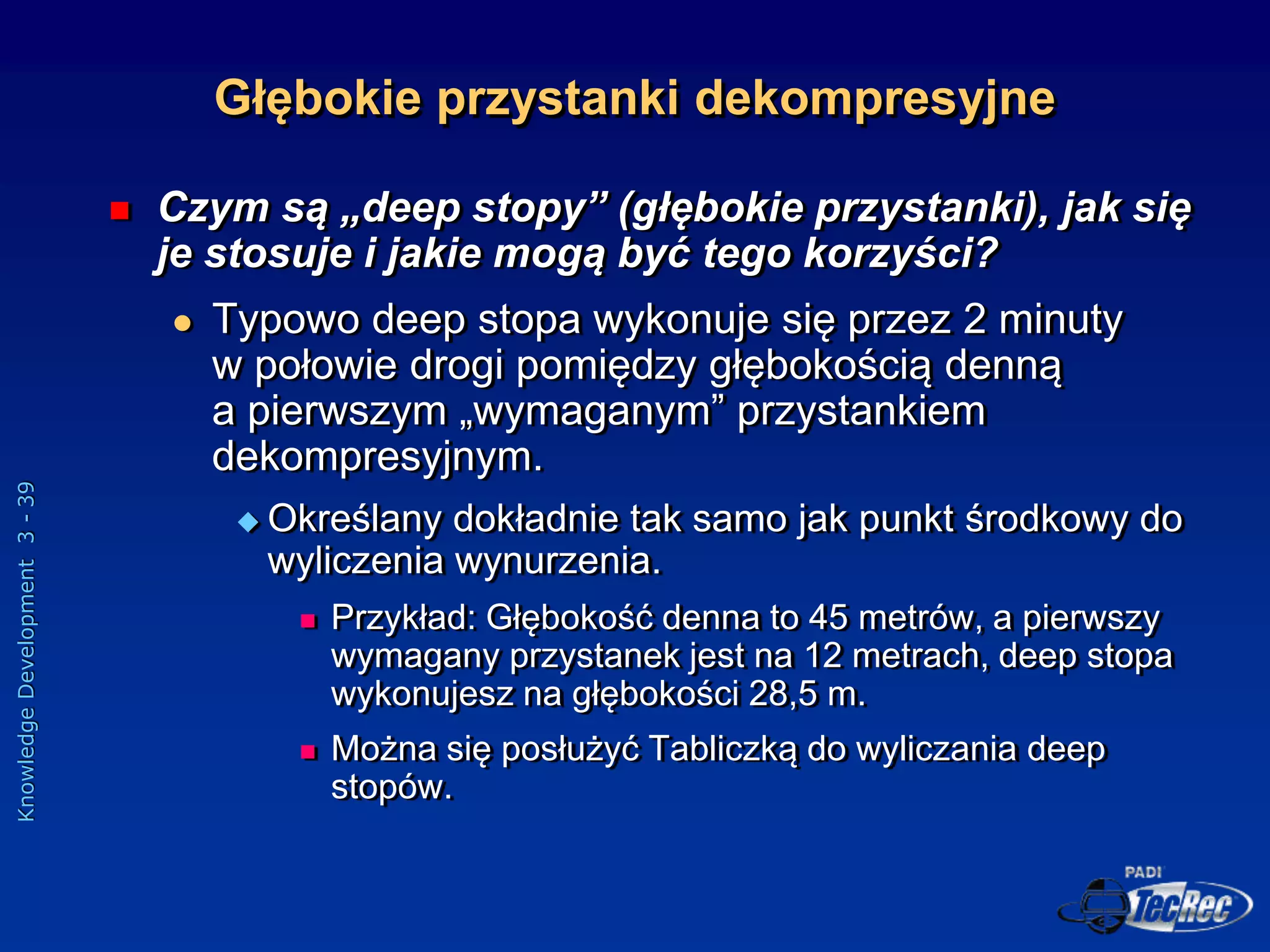 Głębokie przystanki dekompresyjne

Czym są „deep stopy” (głębokie przystanki), jak się je stosuje i jakie mogą być tego korzyści?

Typowo deep stopa wykonuje się przez 2 minuty w połowie drogi pomiędzy głębokością denną a pierwszym „wymaganym” przystankiem dekompresyjnym.

Określany dokładnie tak samo jak punkt środkowy do wyliczenia wynurzenia.

Przykład: Głębokość denna to 45 metrów, a pierwszy wymagany przystanek jest na 12 metrach, deep stopa wykonujesz na głębokości 28,5 m.

Można się posłużyć Tabliczką do wyliczania deep stopów.

Knowledge Development 3 - 39

PADI TecRec